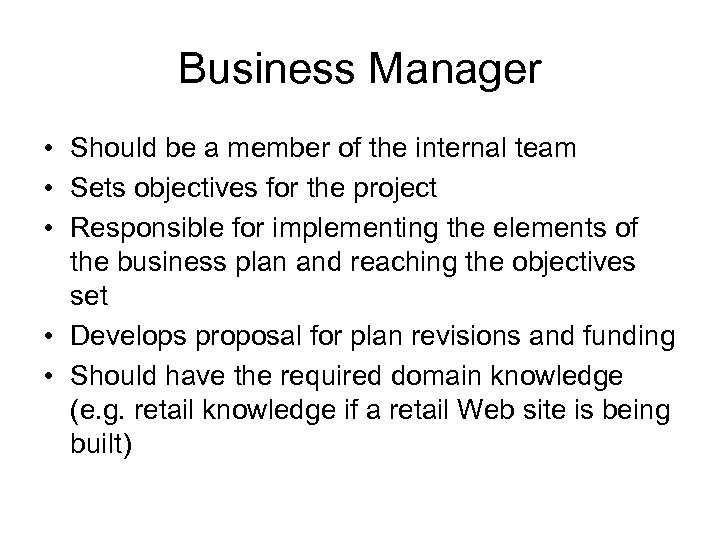 Business Manager

• Should be a member of the internal team
• Sets objectives for the project
• Responsible for implementing the elements of the business plan and reaching the objectives set
• Develops proposal for plan revisions and funding
• Should have the required domain knowledge (e.g. retail knowledge if a retail Web site is being built)